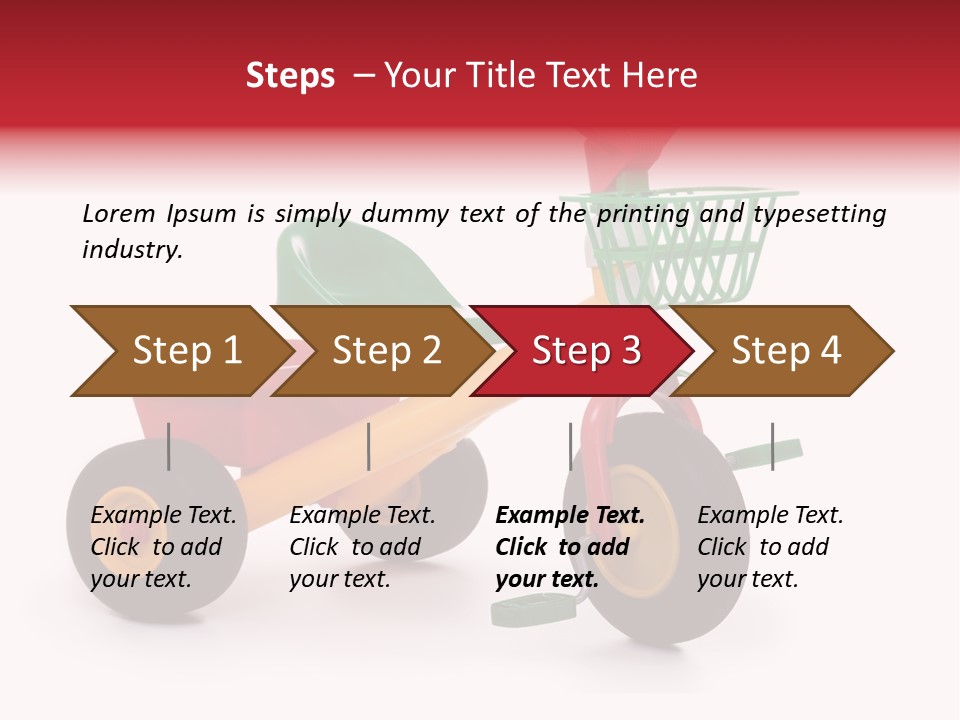 Steps – Your Title Text Here

Lorem Ipsum is simply dummy text of the printing and typesetting industry.

Step 1

Step 2

Step 3

Step 4

Example Text. Click to add your text.

Example Text. Click to add your text.

Example Text. Click to add your text.

Example Text. Click to add your text.